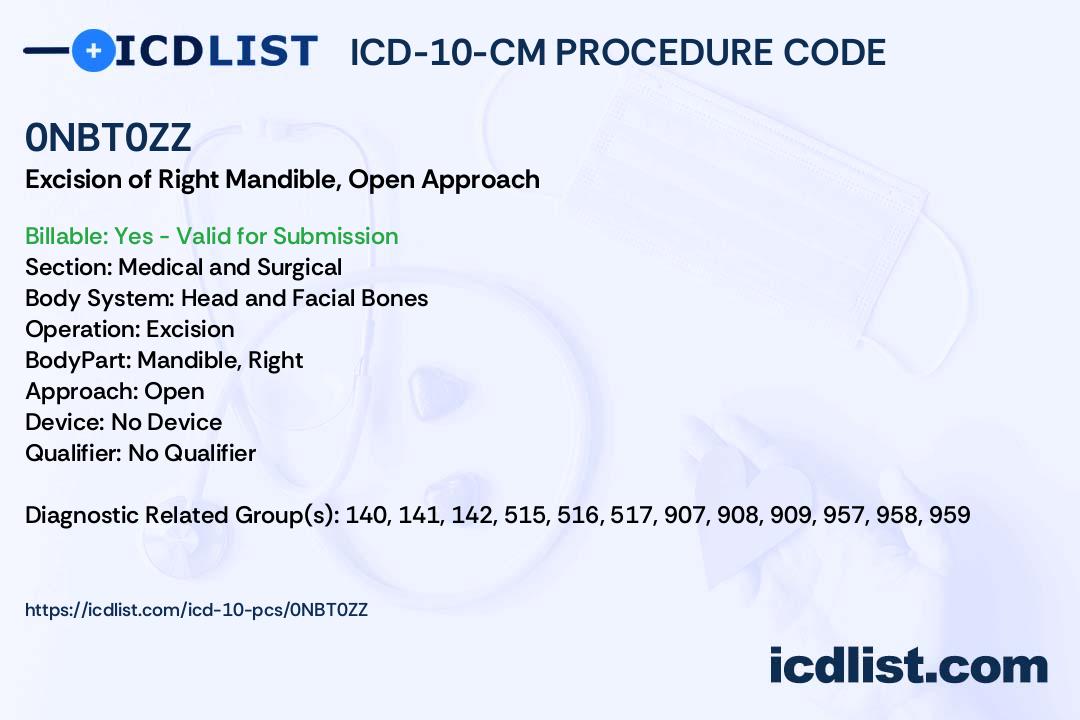 ICDLIST ICD-10-CM PROCEDURE CODE

0NBT0ZZ
Excision of Right Mandible, Open Approach

Billable: Yes - Valid for Submission
Section: Medical and Surgical
Body System: Head and Facial Bones
Operation: Excision
BodyPart: Mandible, Right
Approach: Open
Device: No Device
Qualifier: No Qualifier

Diagnostic Related Group(s): 140, 141, 142, 515, 516, 517, 907, 908, 909, 957, 958, 959

https://icdlist.com/icd-10-pcs/0NBT0ZZ

icdlist.com